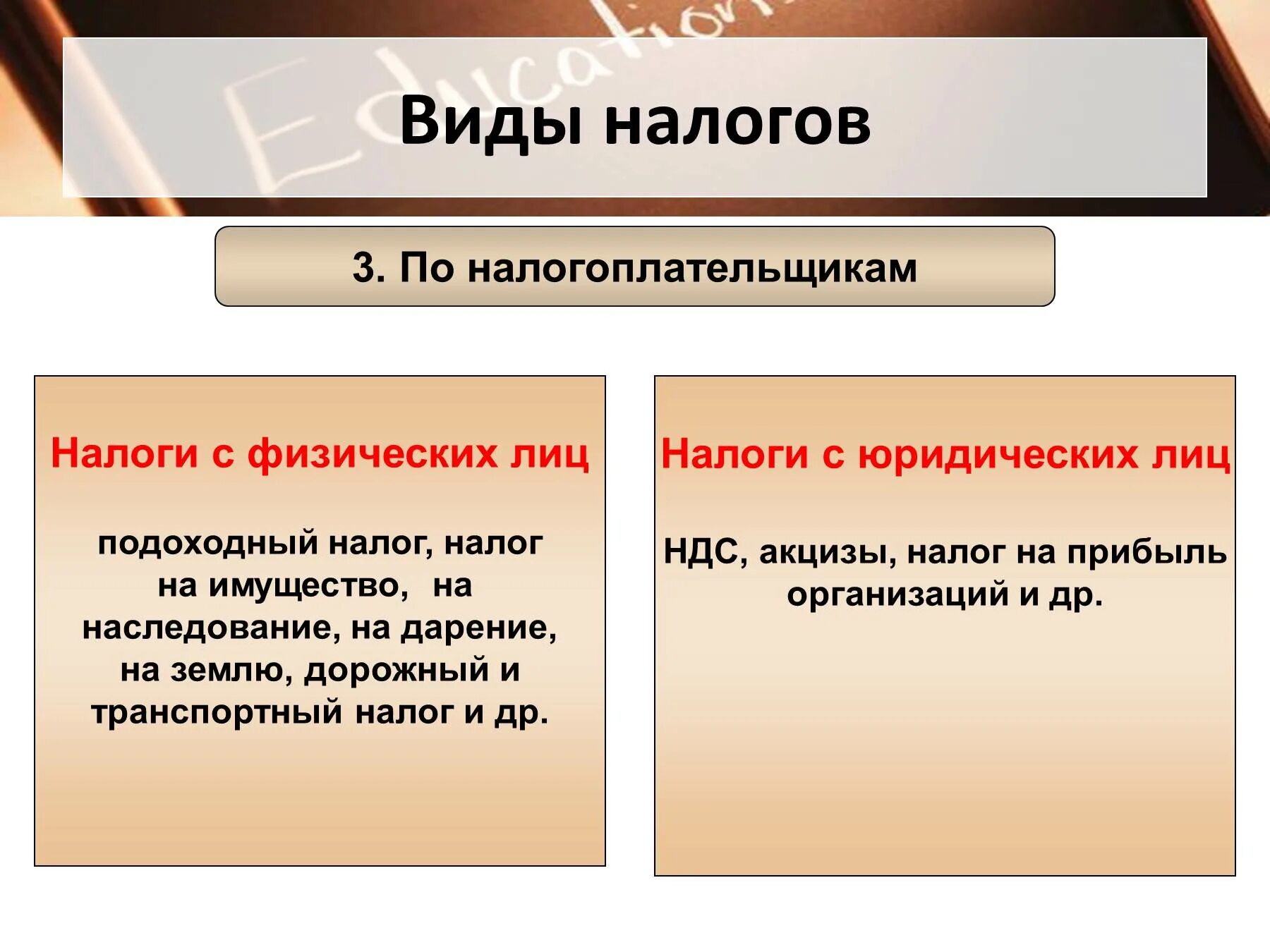 Education

Виды налогов

3. По налогоплательщикам

Налоги с физических лиц

подоходный налог, налог на имущество, на наследование, на дарение, на землю, дорожный и транспортный налог и др.

Налоги с юридических лиц

НДС, акцизы, налог на прибыль организаций и др.